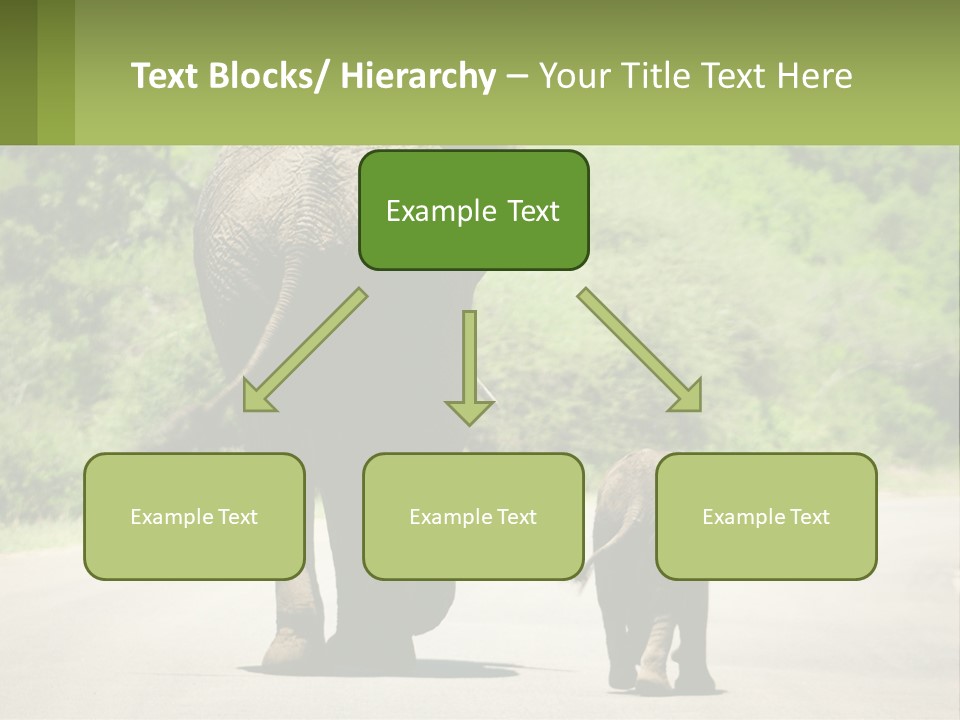 Text Blocks/ Hierarchy – Your Title Text Here

Example Text

Example Text

Example Text

Example Text